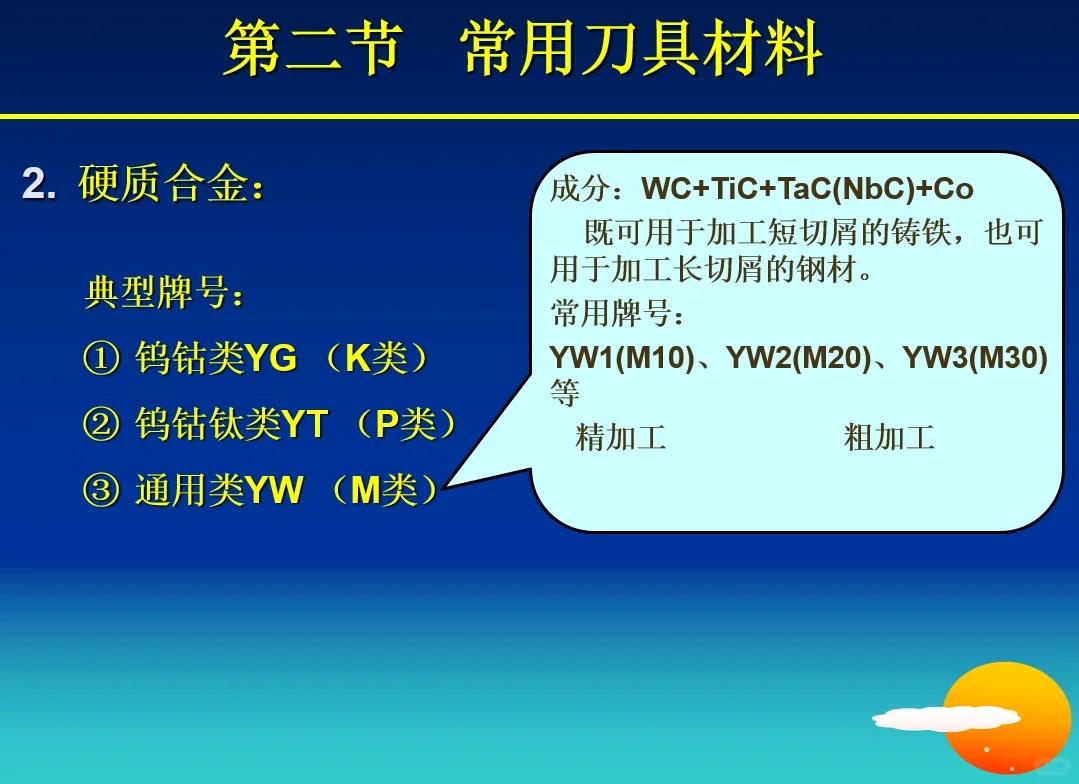 第二节 常用刀具材料

2. 硬质合金：

典型牌号：

① 钨钴类YG （K类）

② 钨钴钛类YT （P类）

③ 通用类YW （M类）

成分：WC+TiC+TaC(NbC)+Co

既可用于加工短切屑的铸铁，也可用于加工长切屑的钢材。

常用牌号：

YW1(M10)、YW2(M20)、YW3(M30)等

精加工 粗加工